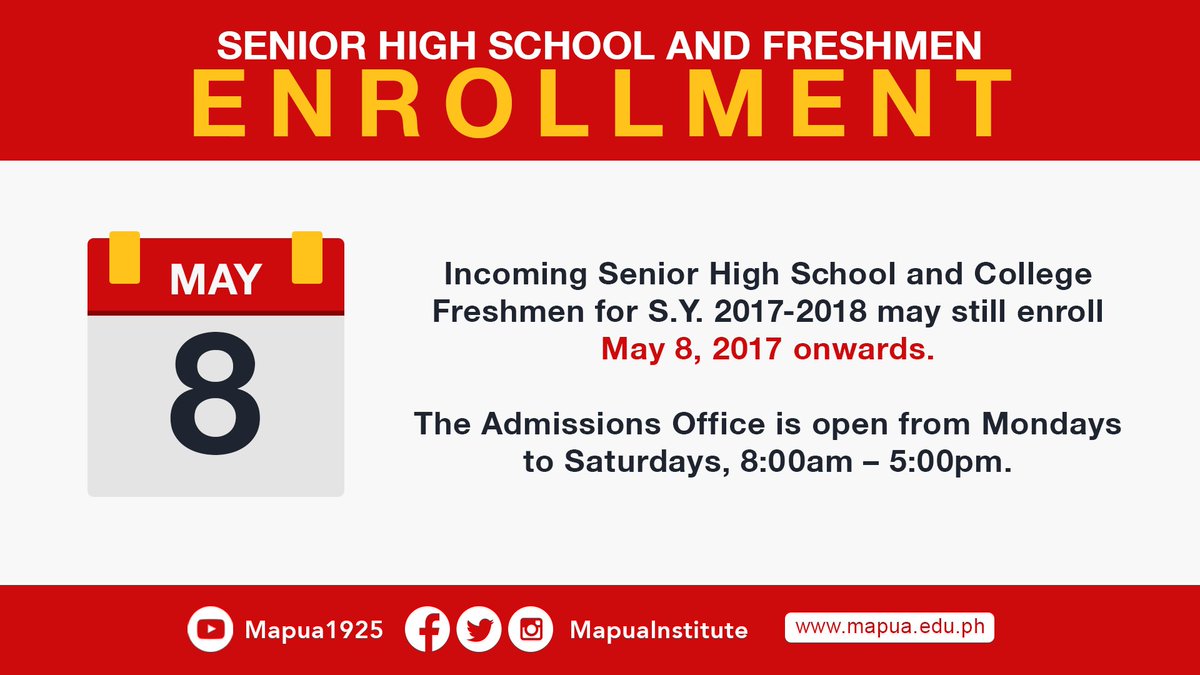 SENIOR HIGH SCHOOL AND FRESHMEN
ENROLLMENT

MAY
8

Incoming Senior High School and College Freshmen for S.Y. 2017-2018 may still enroll May 8, 2017 onwards.

The Admissions Office is open from Mondays to Saturdays, 8:00am – 5:00pm.

Mapua1925 MapuaInstitute www.mapua.edu.ph